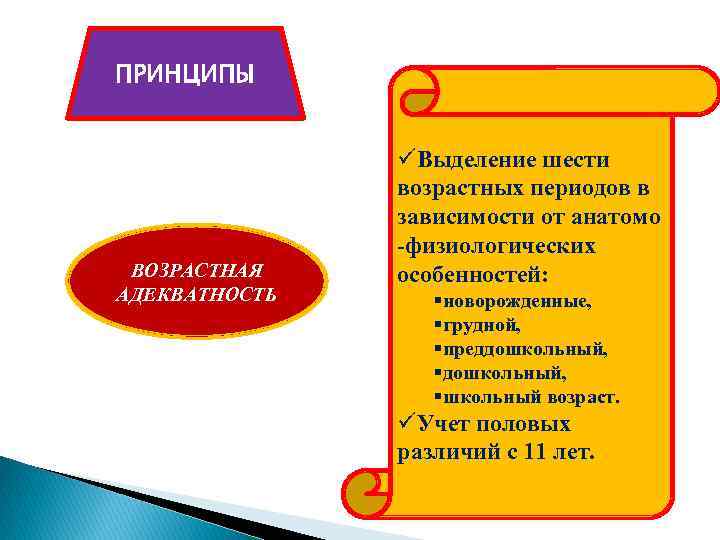 ПРИНЦИПЫ

ВОЗРАСТНАЯ АДЕКВАТНОСТЬ

✓Выделение шести возрастных периодов в зависимости от анатомо -физиологических особенностей:

▪новорожденные,
▪грудной,
▪преддошкольный,
▪дошкольный,
▪школьный возраст.

✓Учет половых различий с 11 лет.